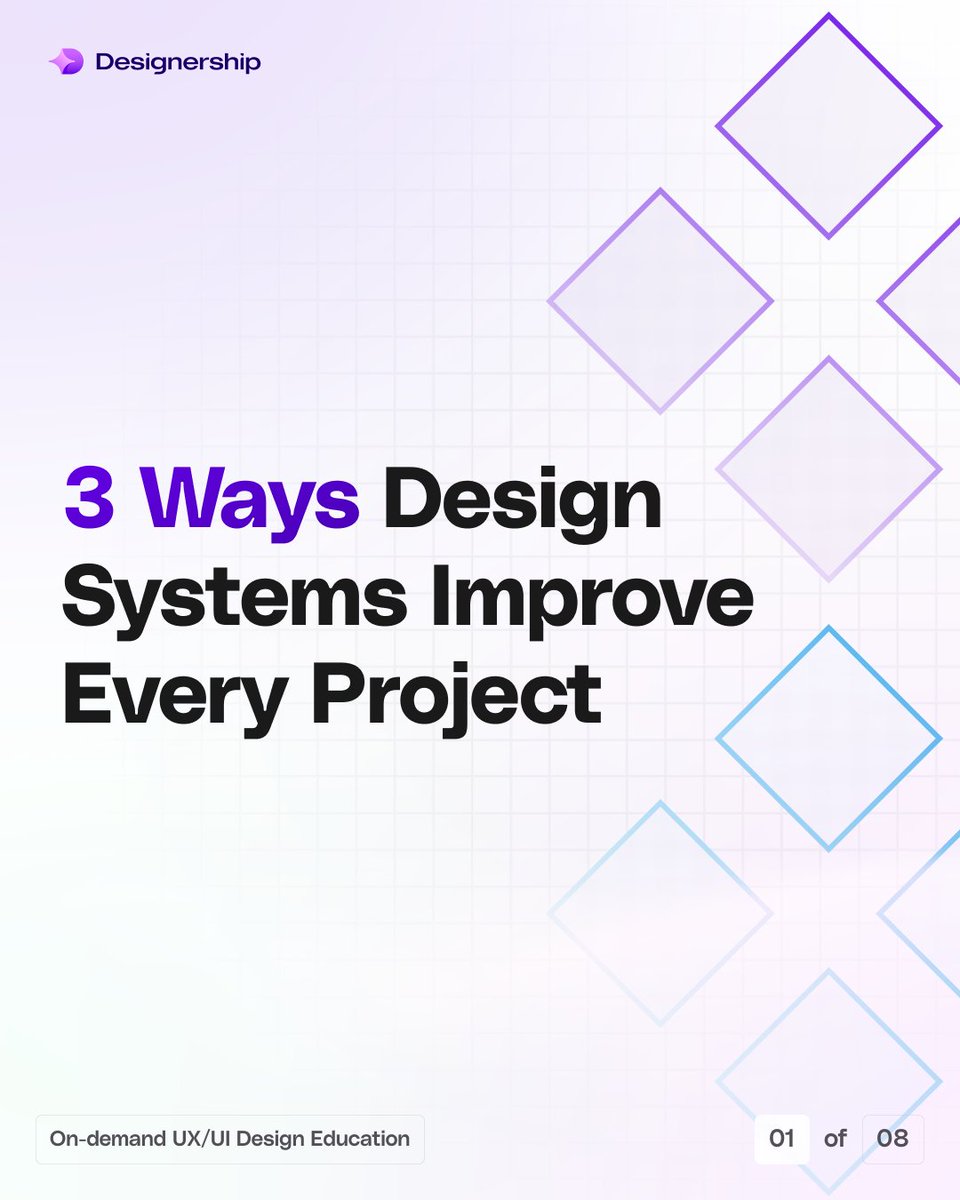 Designership

3 Ways Design Systems Improve Every Project

On-demand UX/UI Design Education

01 of 08